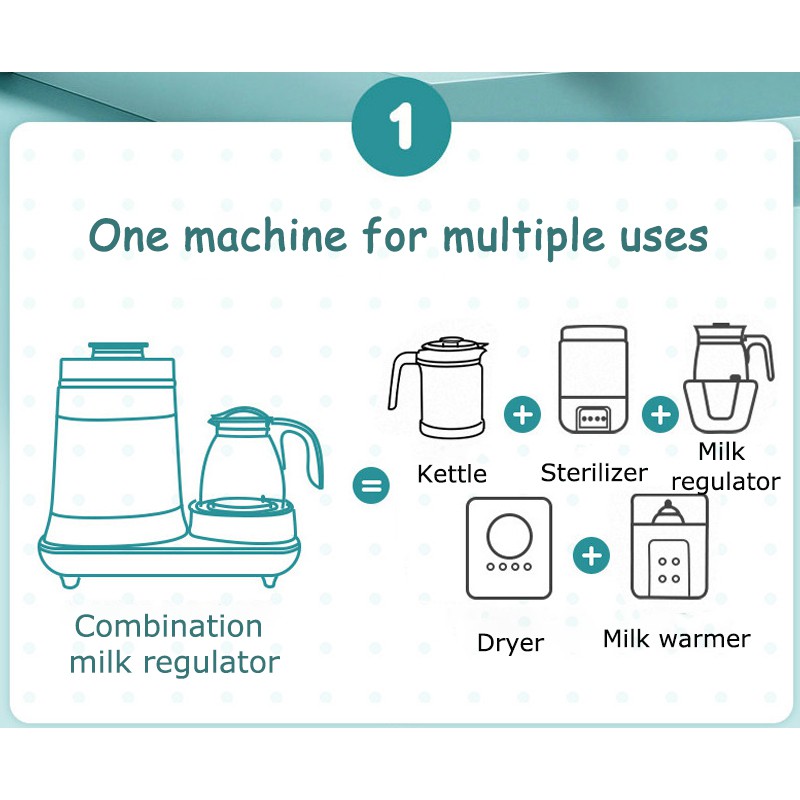 1

One machine for multiple uses

Combination milk regulator

=

Kettle

+

Sterilizer

+

Milk regulator

Dryer

+

Milk warmer